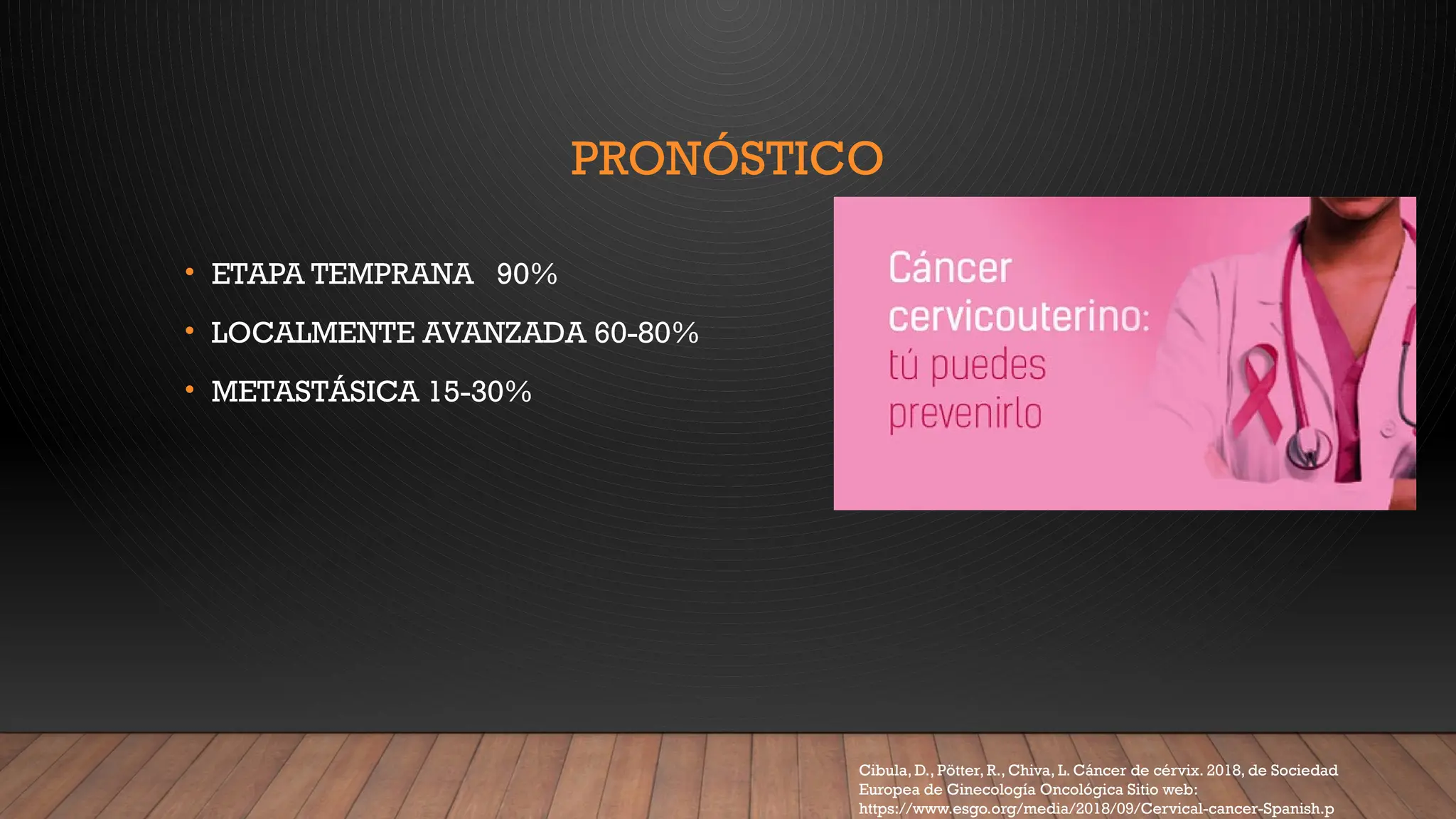 PRONÓSTICO

• ETAPA TEMPRANA 90%
• LOCALMENTE AVANZADA 60-80%
• METASTÁSICA 15-30%

Cáncer cervicouterino: tú puedes prevenirlo

Cibula, D., Pötter, R., Chiva, L. Cáncer de cérvix. 2018, de Sociedad Europea de Ginecología Oncológica Sitio web: https://www.esgo.org/media/2018/09/Cervical-cancer-Spanish.p